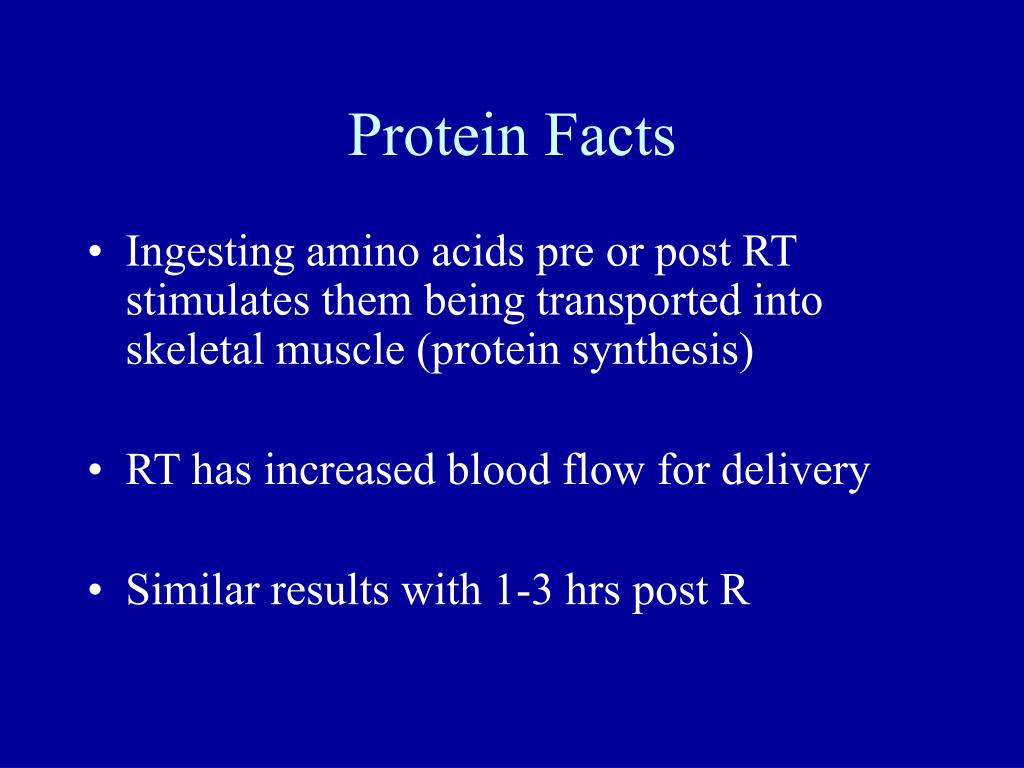 Protein Facts

• Ingesting amino acids pre or post RT stimulates them being transported into skeletal muscle (protein synthesis)

• RT has increased blood flow for delivery

• Similar results with 1-3 hrs post R